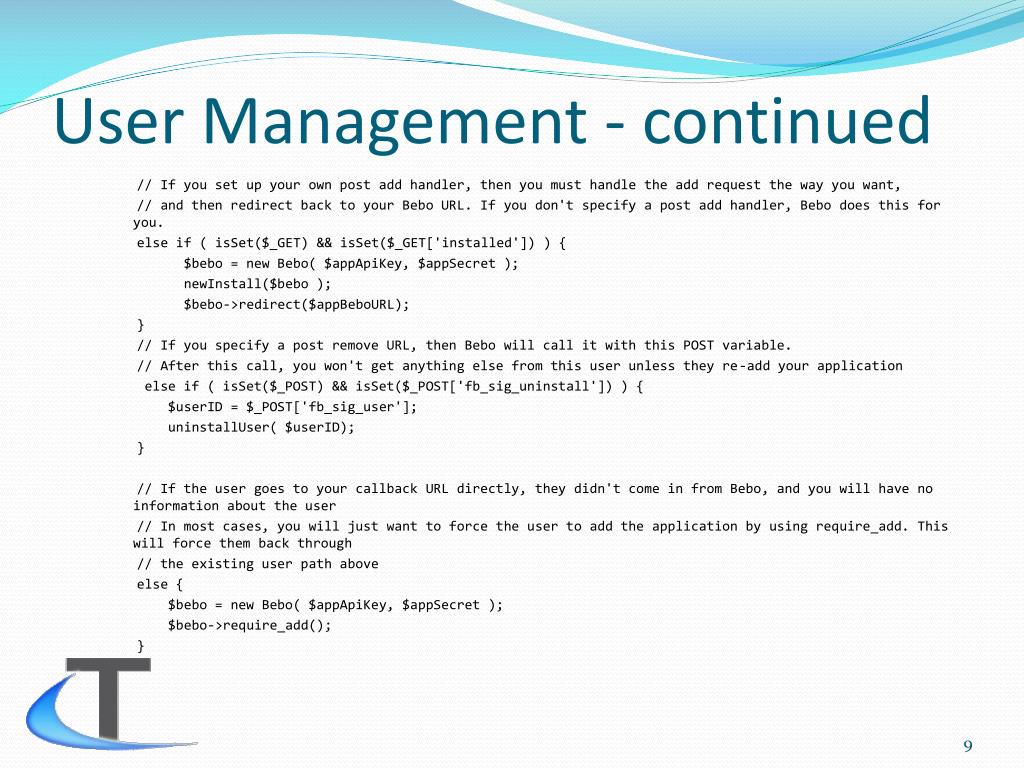 User Management - continued

// If you set up your own post add handler, then you must handle the add request the way you want,
// and then redirect back to your Bebo URL. If you don't specify a post add handler, Bebo does this for you.
else if ( isSet($_GET) && isSet($_GET['installed']) ) {
$bebo = new Bebo( $appApiKey, $appSecret );
newInstall($bebo );
$bebo->redirect($appBeboURL);
}
// If you specify a post remove URL, then Bebo will call it with this POST variable.
// After this call, you won't get anything else from this user unless they re-add your application
else if ( isSet($_POST) && isSet($_POST['fb_sig_uninstall']) ) {
$userID = $_POST['fb_sig_user'];
uninstallUser( $userID);
}

// If the user goes to your callback URL directly, they didn't come in from Bebo, and you will have no information about the user
// In most cases, you will just want to force the user to add the application by using require_add. This will force them back through
// the existing user path above
else {
$bebo = new Bebo( $appApiKey, $appSecret );
$bebo->require_add();
}

9